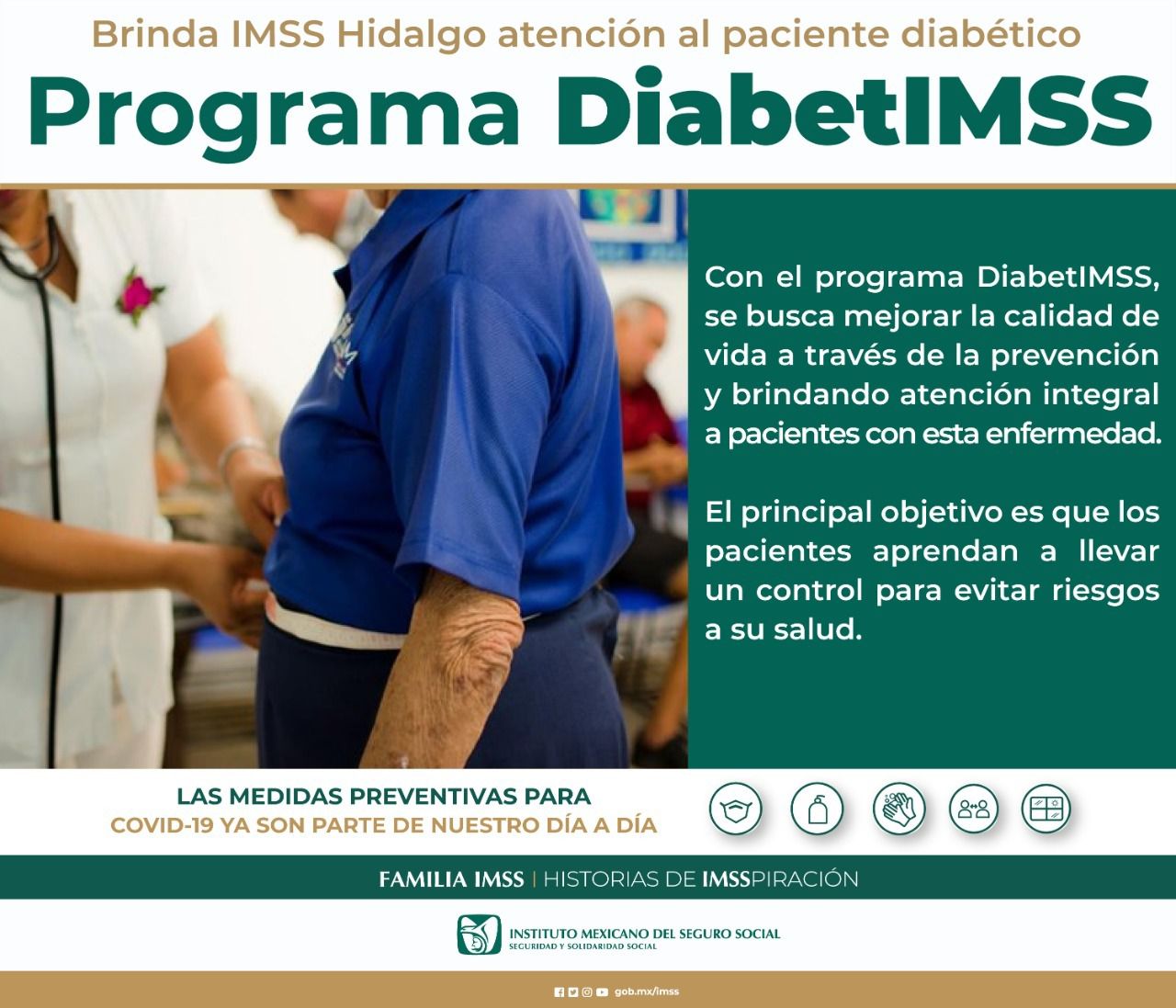 Brinda IMSS Hidalgo atención al paciente diabético

Programa DiabetIMSS

Con el programa DiabetIMSS, se busca mejorar la calidad de vida a través de la prevención y brindando atención integral a pacientes con esta enfermedad.

El principal objetivo es que los pacientes aprendan a llevar un control para evitar riesgos a su salud.

LAS MEDIDAS PREVENTIVAS PARA COVID-19 YA SON PARTE DE NUESTRO DÍA A DÍA

FAMILIA IMSS | HISTORIAS DE IMSSPIRACIÓN

INSTITUTO MEXICANO DEL SEGURO SOCIAL
SEGURIDAD Y SOLIDARIDAD SOCIAL

gob.mx/imss